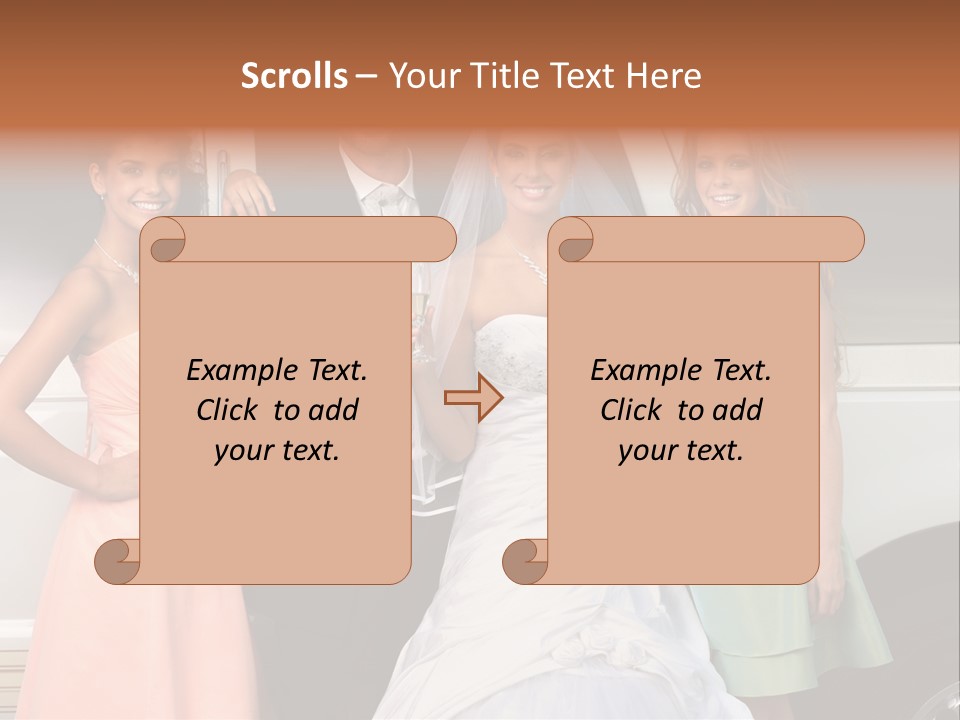 Scrolls – Your Title Text Here

Example Text. Click to add your text.

Example Text. Click to add your text.